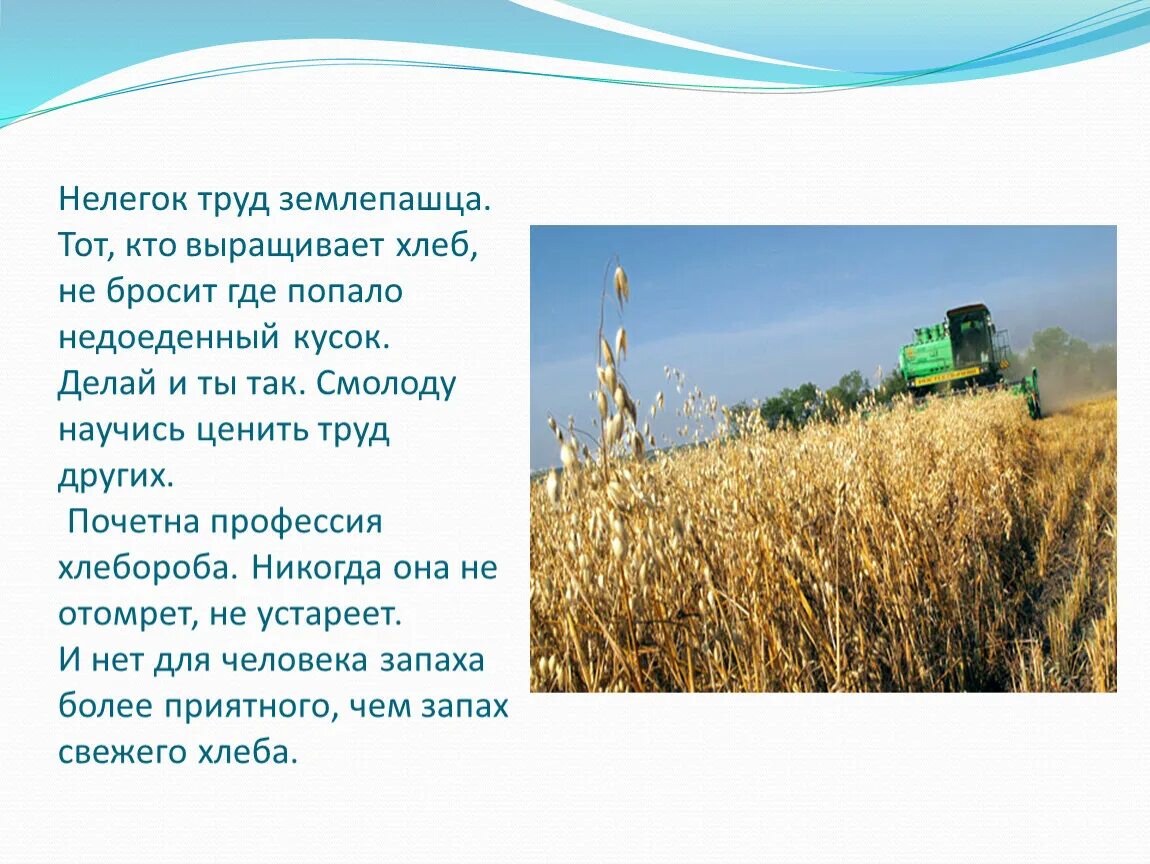 Нелегок труд землепашца. Тот, кто выращивает хлеб, не бросит где попало недоеденный кусок. Делай и ты так. Смолоду научись ценить труд других.

Почетна профессия хлебороба. Никогда она не отомрет, не устареет. И нет для человека запаха более приятного, чем запах свежего хлеба.